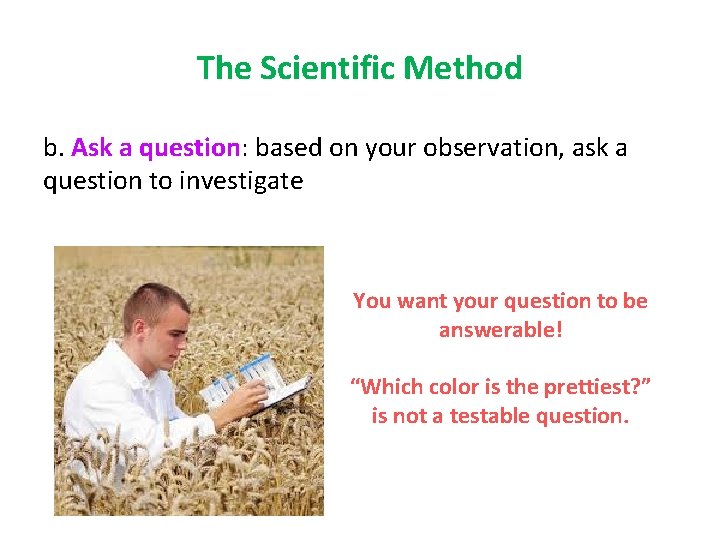 The Scientific Method

b. Ask a question: based on your observation, ask a question to investigate

You want your question to be answerable!

“Which color is the prettiest?” is not a testable question.